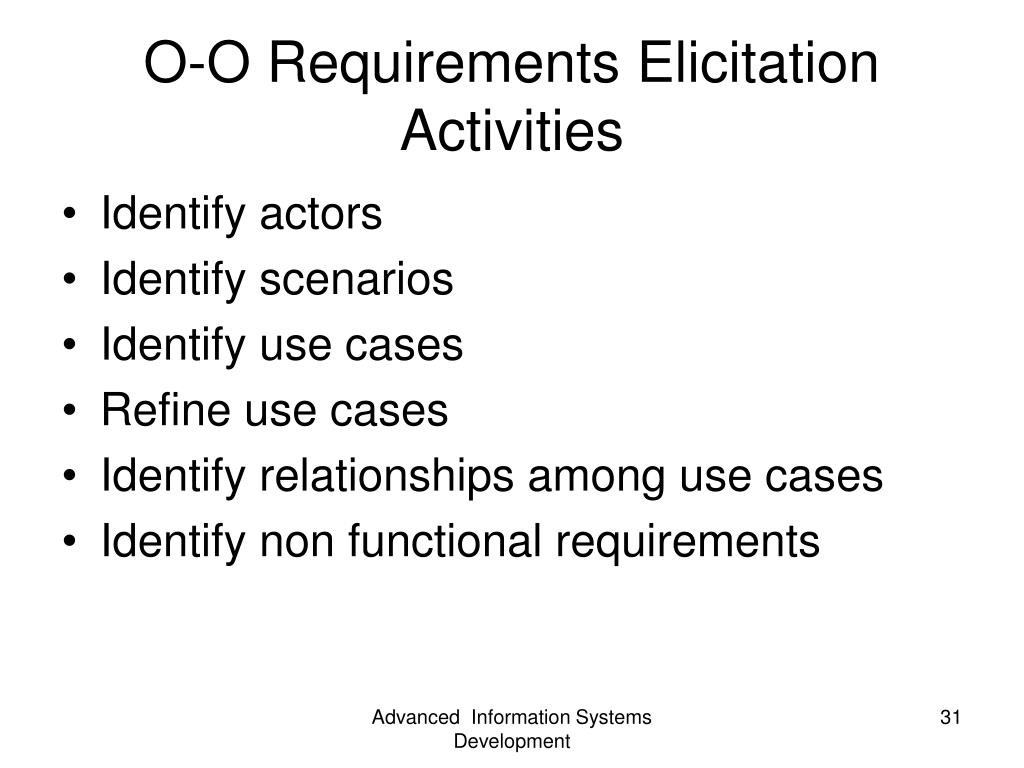 O-O Requirements Elicitation Activities

• Identify actors
• Identify scenarios
• Identify use cases
• Refine use cases
• Identify relationships among use cases
• Identify non functional requirements

Advanced Information Systems Development

31